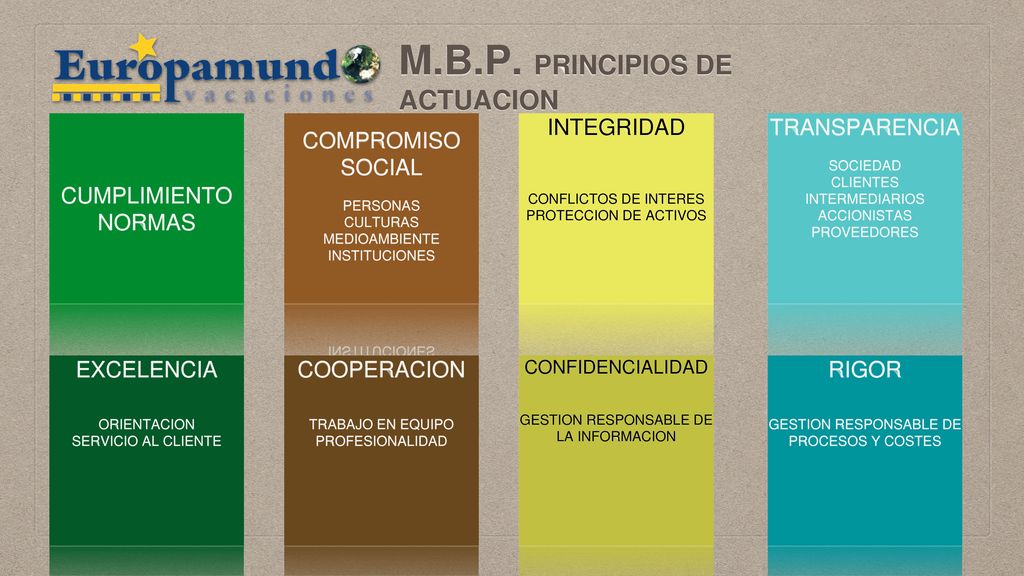 Europamundo vacaciones

M.B.P. PRINCIPIOS DE ACTUACION

CUMPLIMIENTO NORMAS

COMPROMISO SOCIAL

PERSONAS
CULTURAS
MEDIOAMBIENTE
INSTITUCIONES

INTEGRIDAD

CONFLICTOS DE INTERES
PROTECCION DE ACTIVOS

TRANSPARENCIA

SOCIEDAD
CLIENTES
INTERMEDIARIOS
ACCIONISTAS
PROVEEDORES

EXCELENCIA

ORIENTACION
SERVICIO AL CLIENTE

COOPERACION

TRABAJO EN EQUIPO
PROFESIONALIDAD

CONFIDENCIALIDAD

GESTION RESPONSABLE DE LA INFORMACION

RIGOR

GESTION RESPONSABLE DE PROCESOS Y COSTES